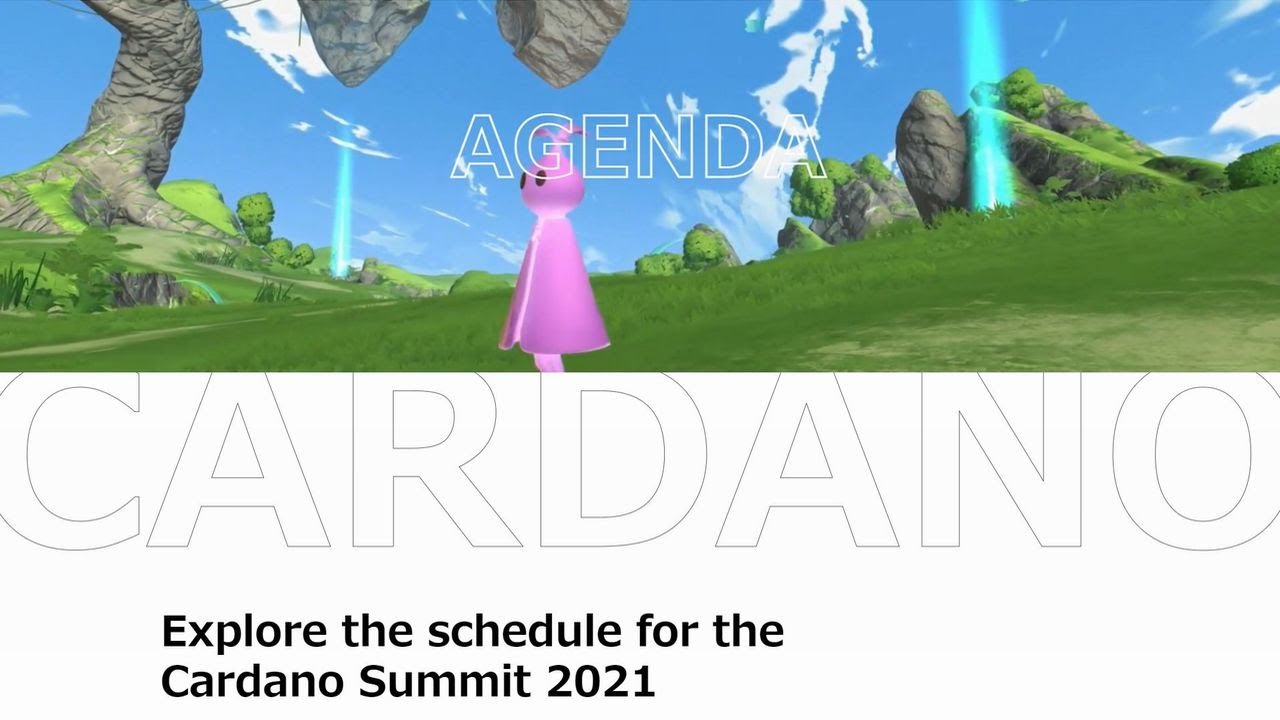 AGENDA

CARDANO

Explore the schedule for the Cardano Summit 2021